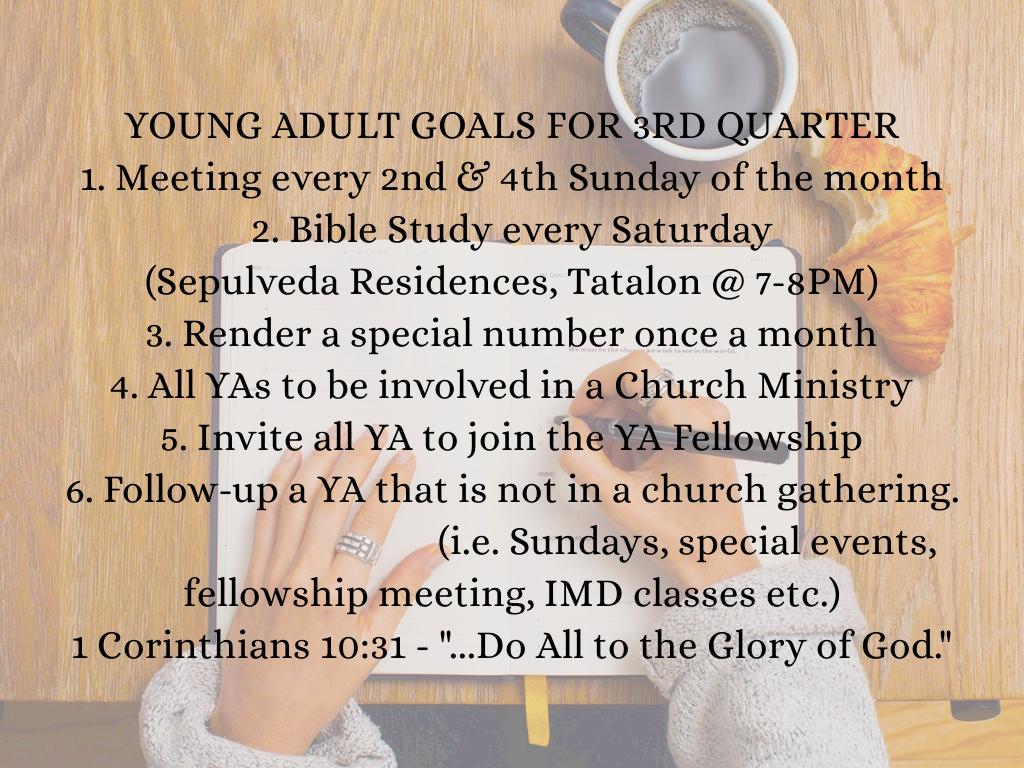 YOUNG ADULT GOALS FOR 3RD QUARTER
1. Meeting every 2nd & 4th Sunday of the month
2. Bible Study every Saturday
(Sepulveda Residences, Tatalon @ 7-8PM)
3. Render a special number once a month
4. All YAs to be involved in a Church Ministry
5. Invite all YA to join the YA Fellowship
6. Follow-up a YA that is not in a church gathering.
(i.e. Sundays, special events, fellowship meeting, IMD classes etc.)
1 Corinthians 10:31 - "...Do All to the Glory of God."